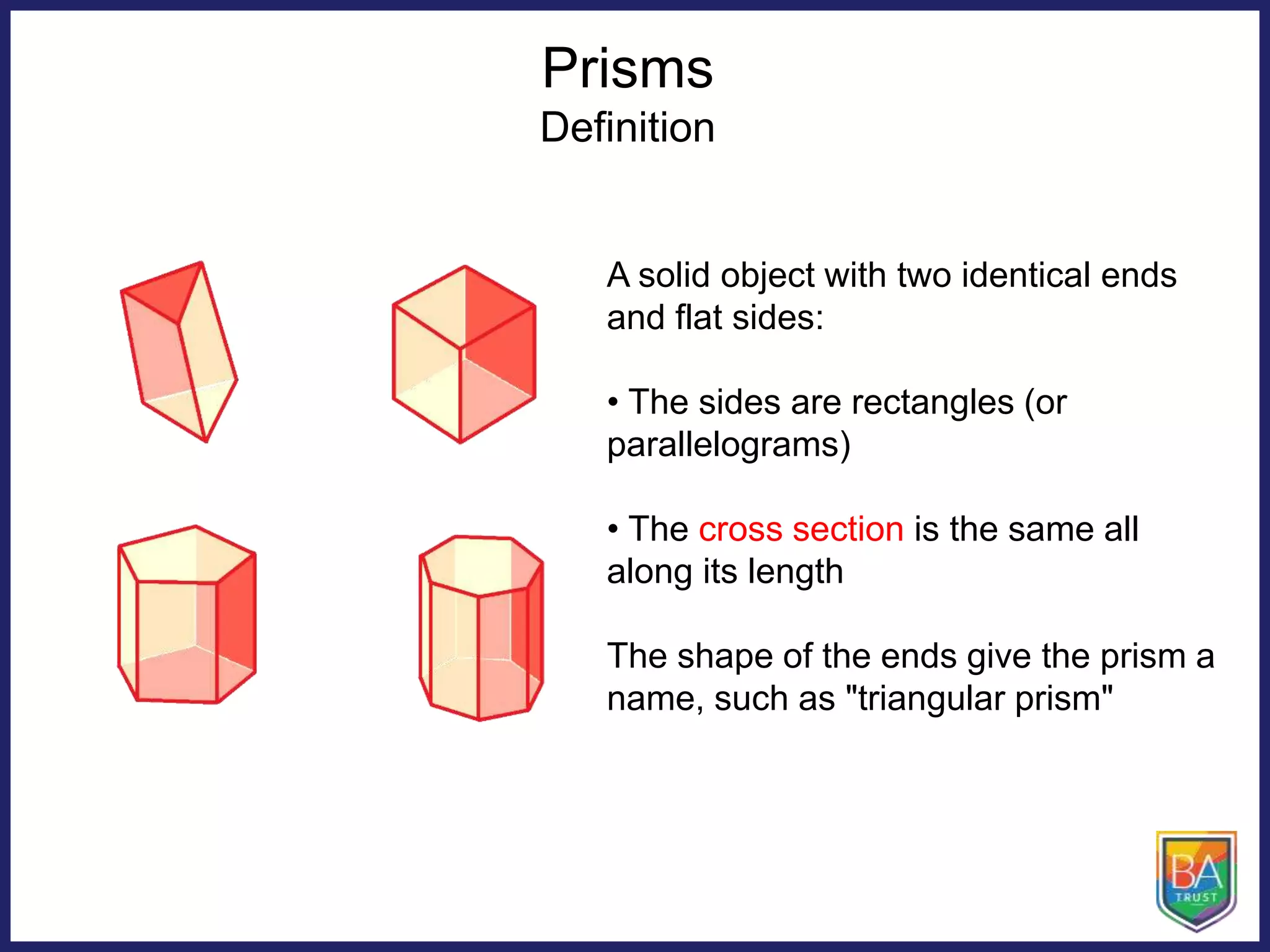 Prisms
Definition

A solid object with two identical ends and flat sides:

• The sides are rectangles (or parallelograms)

• The cross section is the same all along its length

The shape of the ends give the prism a name, such as "triangular prism"

BA
TRUST